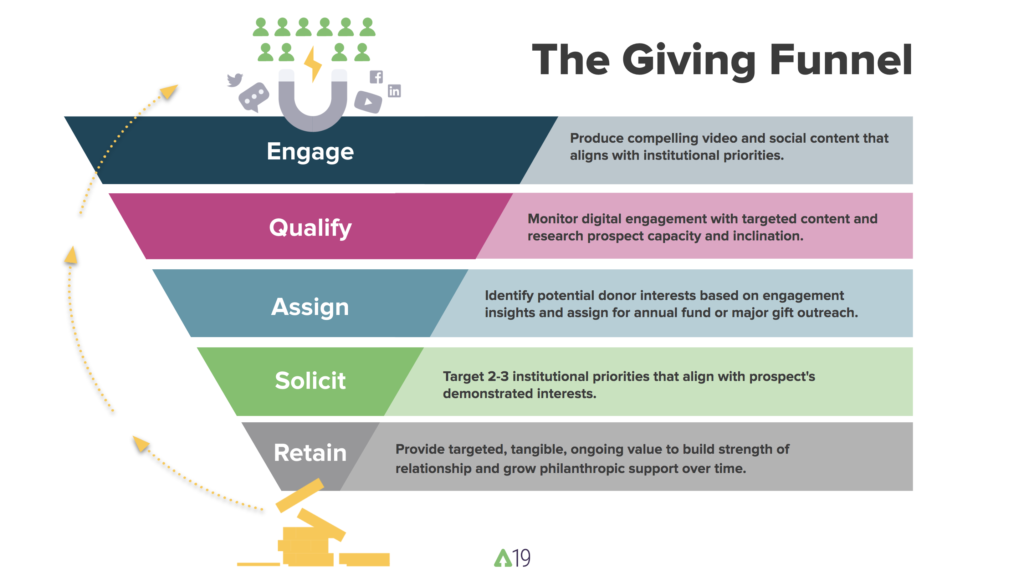 The Giving Funnel

Engage

Produce compelling video and social content that aligns with institutional priorities.

Qualify

Monitor digital engagement with targeted content and research prospect capacity and inclination.

Assign

Identify potential donor interests based on engagement insights and assign for annual fund or major gift outreach.

Solicit

Target 2-3 institutional priorities that align with prospect's demonstrated interests.

Retain

Provide targeted, tangible, ongoing value to build strength of relationship and grow philanthropic support over time.

19